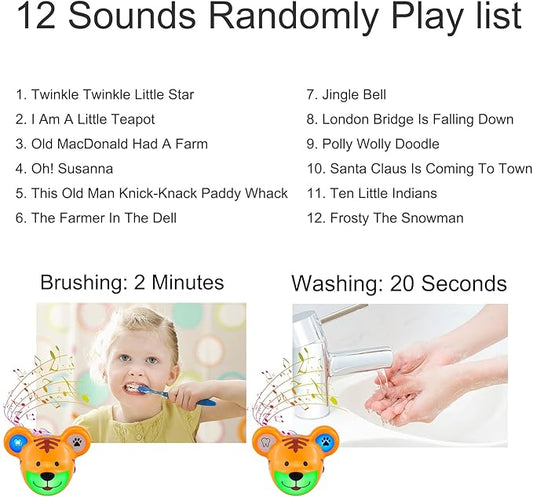 12 Sounds Randomly Play list

1. Twinkle Twinkle Little Star
2. I Am A Little Teapot
3. Old MacDonald Had A Farm
4. Oh! Susanna
5. This Old Man Knick-Knack Paddy Whack
6. The Farmer In The Dell

7. Jingle Bell
8. London Bridge Is Falling Down
9. Polly Wolly Doodle
10. Santa Claus Is Coming To Town
11. Ten Little Indians
12. Frosty The Snowman

Brushing: 2 Minutes

Washing: 20 Seconds